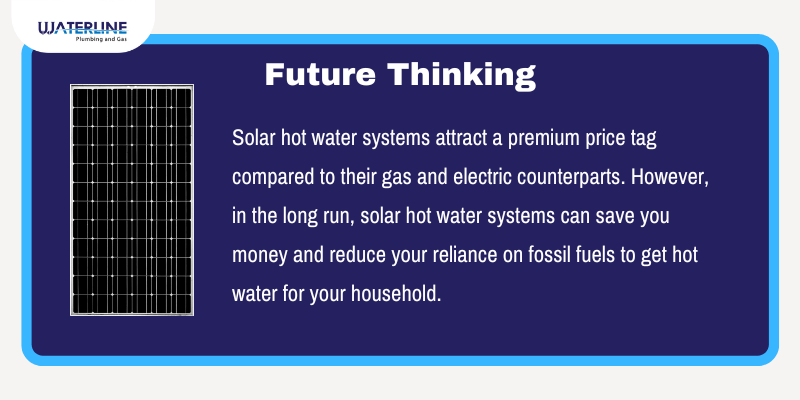 WATERLINE
Plumbing and Gas

Future Thinking

Solar hot water systems attract a premium price tag compared to their gas and electric counterparts. However, in the long run, solar hot water systems can save you money and reduce your reliance on fossil fuels to get hot water for your household.